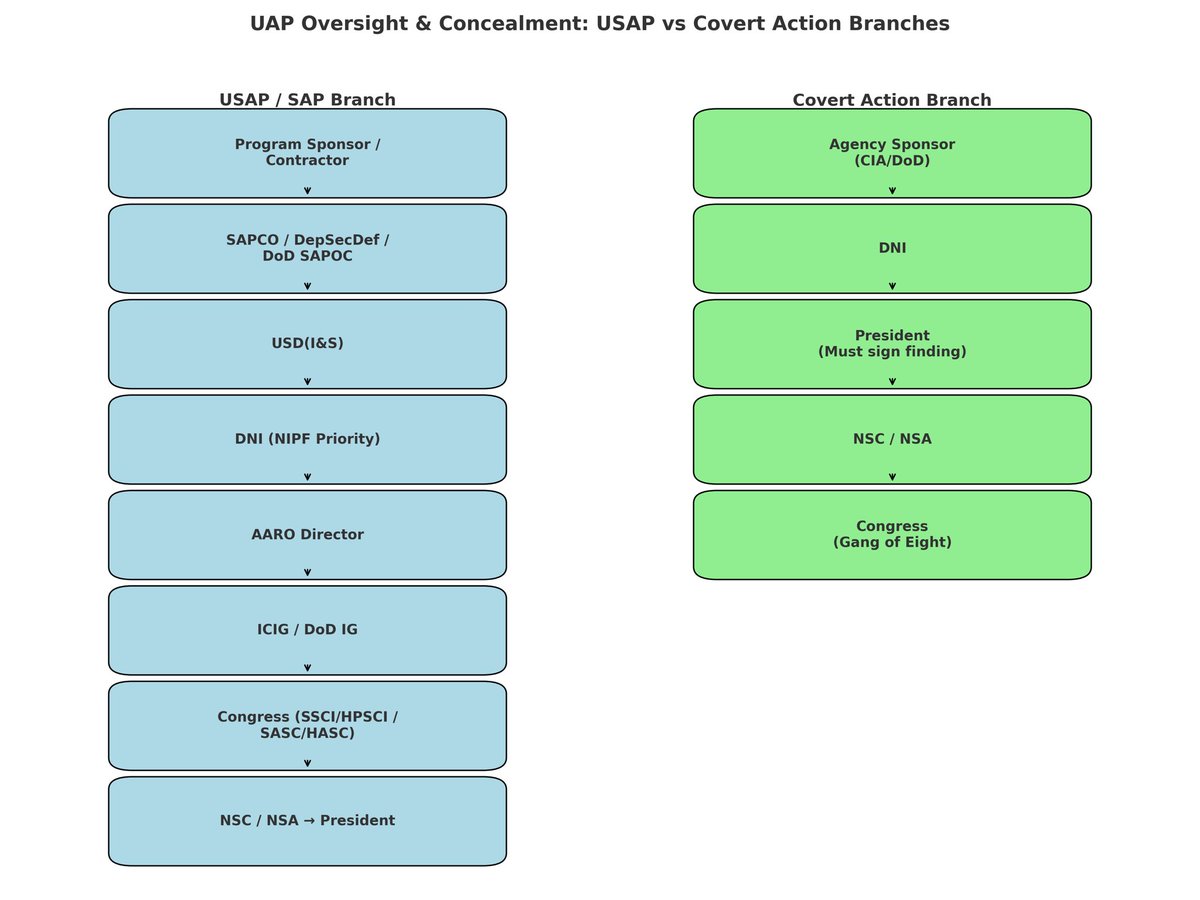 UAP Oversight & Concealment: USAP vs Covert Action Branches

USAP / SAP Branch

Program Sponsor / Contractor

SAPCO / DepSecDef / DoD SAPOC

USD(I&S)

DNI (NIPF Priority)

AARO Director

ICIG / DoD IG

Congress (SSCI/HPSCI / SASC/HASC)

NSC / NSA → President

Covert Action Branch

Agency Sponsor (CIA/DoD)

DNI

President (Must sign finding)

NSC / NSA

Congress (Gang of Eight)